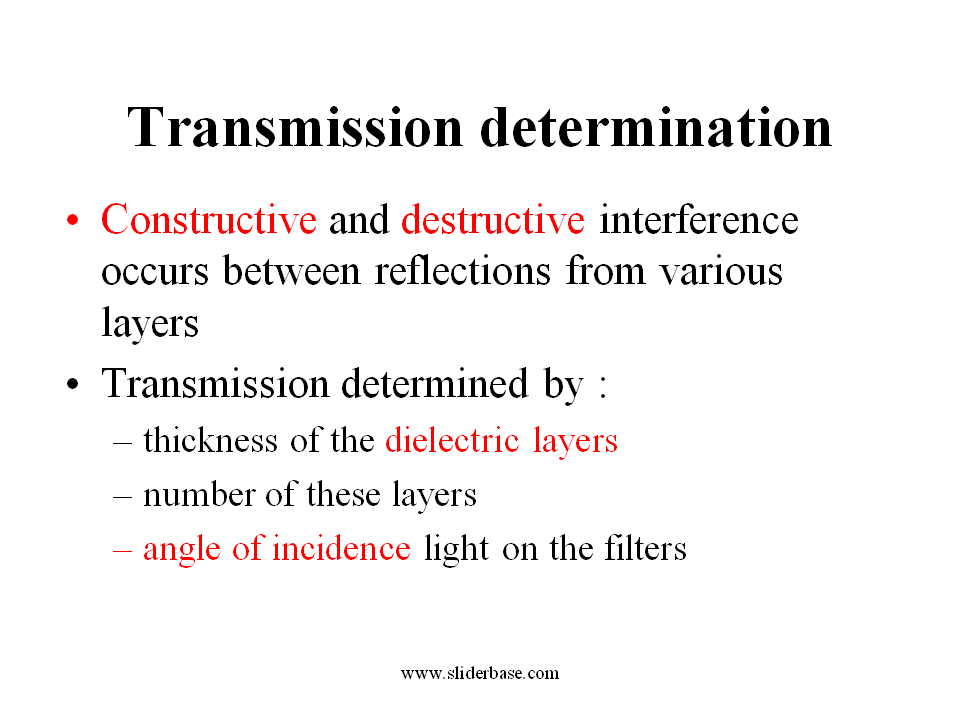 Transmission determination

• Constructive and destructive interference occurs between reflections from various layers

• Transmission determined by :
– thickness of the dielectric layers
– number of these layers
– angle of incidence light on the filters

www.sliderbase.com